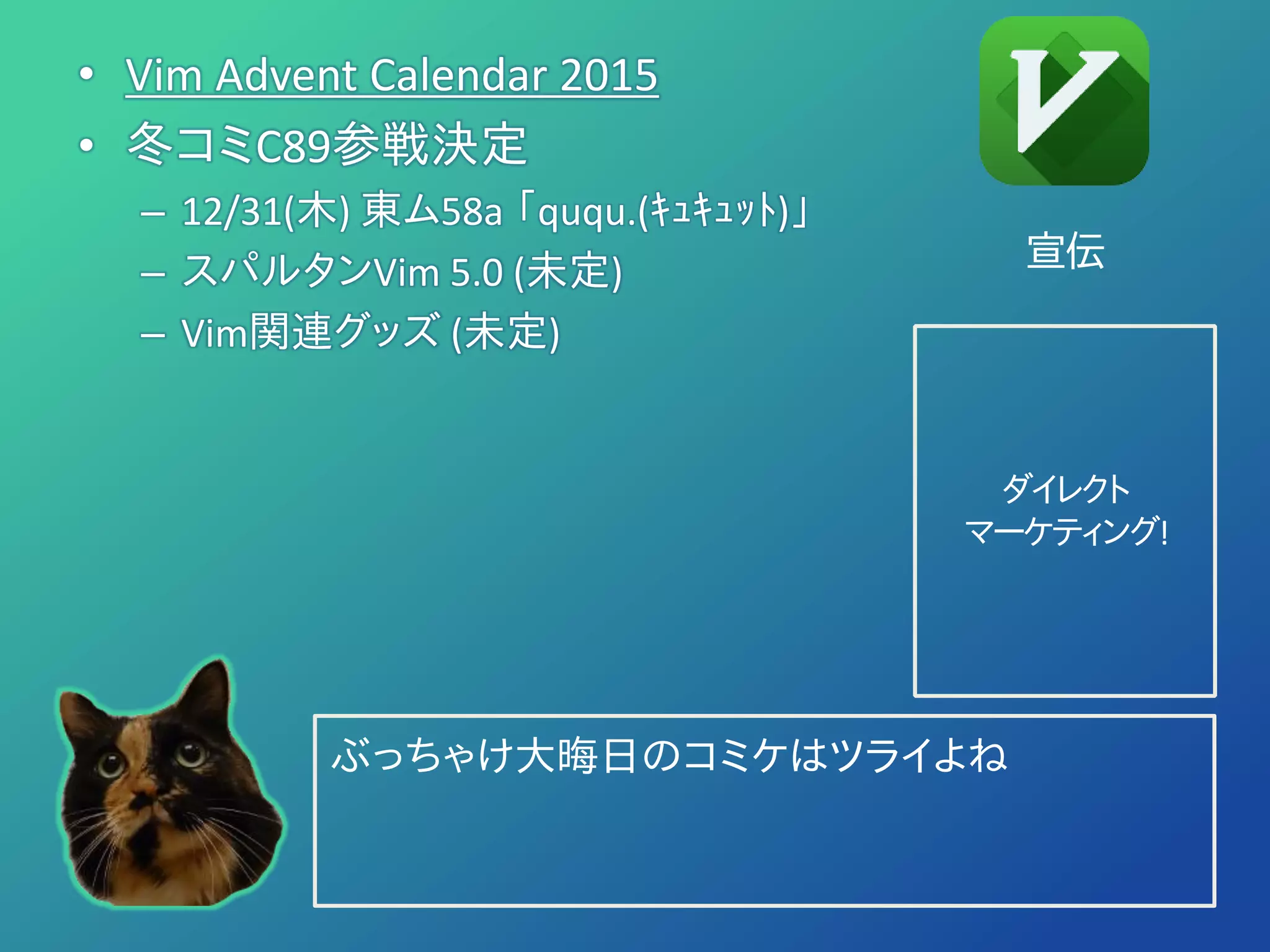 • Vim Advent Calendar 2015
• 冬コミC89参戦決定
– 12/31(木) 東ム58a「ququ.(ｷｭｷｭｯﾄ)」
– スパルタンVim 5.0 (未定)
– Vim関連グッズ (未定)

宣伝

ダイレクト
マーケティング!

ぶっちゃけ大晦日のコミケはツライよね